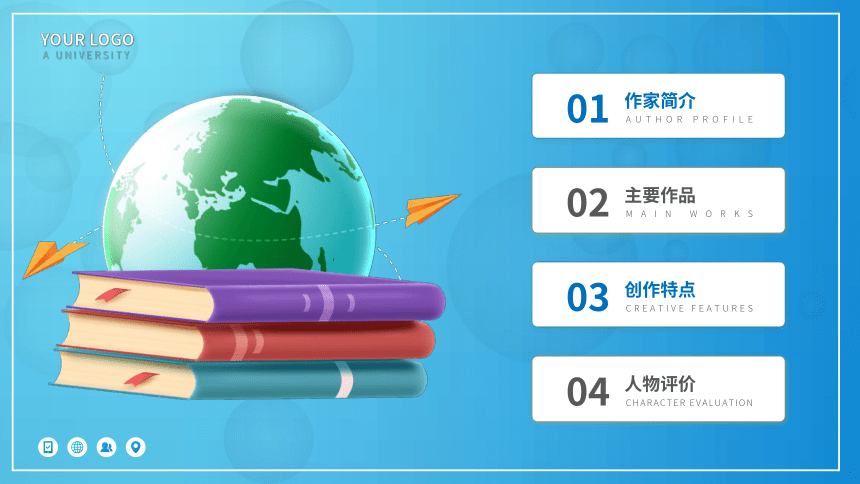 YOUR LOGO
A UNIVERSITY

01 作家简介
AUTHOR PROFILE

02 主要作品
MAIN WORKS

03 创作特点
CREATIVE FEATURES

04 人物评价
CHARACTER EVALUATION